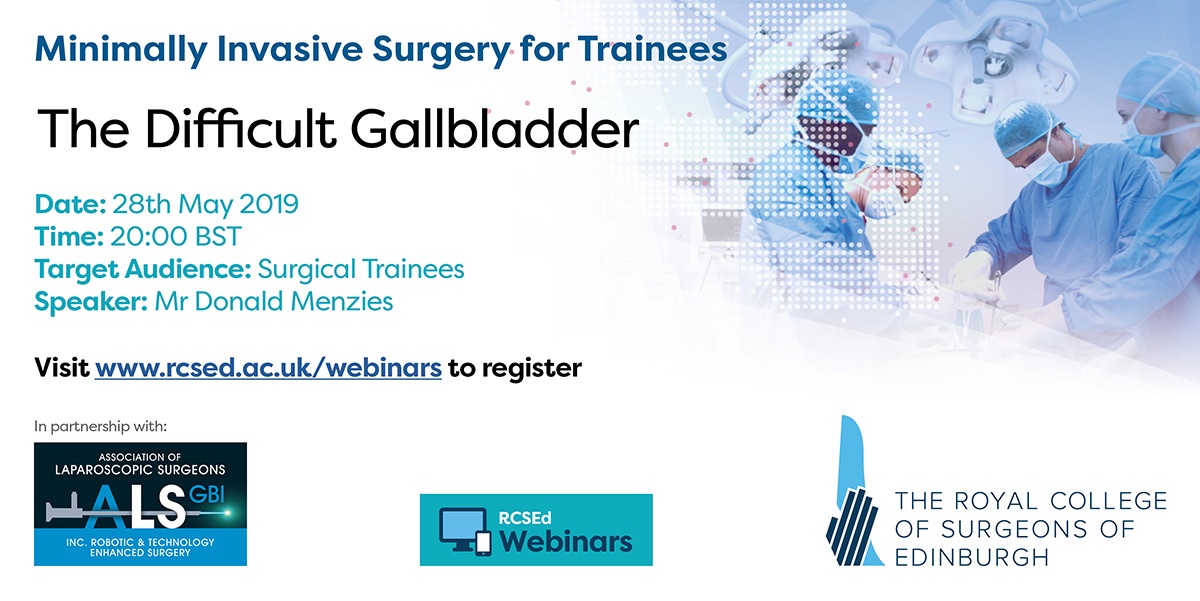 Minimally Invasive Surgery for Trainees

The Difficult Gallbladder

Date: 28th May 2019
Time: 20:00 BST
Target Audience: Surgical Trainees
Speaker: Mr Donald Menzies

Visit www.rcsed.ac.uk/webinars to register

In partnership with:

ASSOCIATION OF LAPAROSCOPIC SURGEONS
ALS GBI
INC. ROBOTIC & TECHNOLOGY ENHANCED SURGERY

RCSEd Webinars

THE ROYAL COLLEGE OF SURGEONS OF EDINBURGH